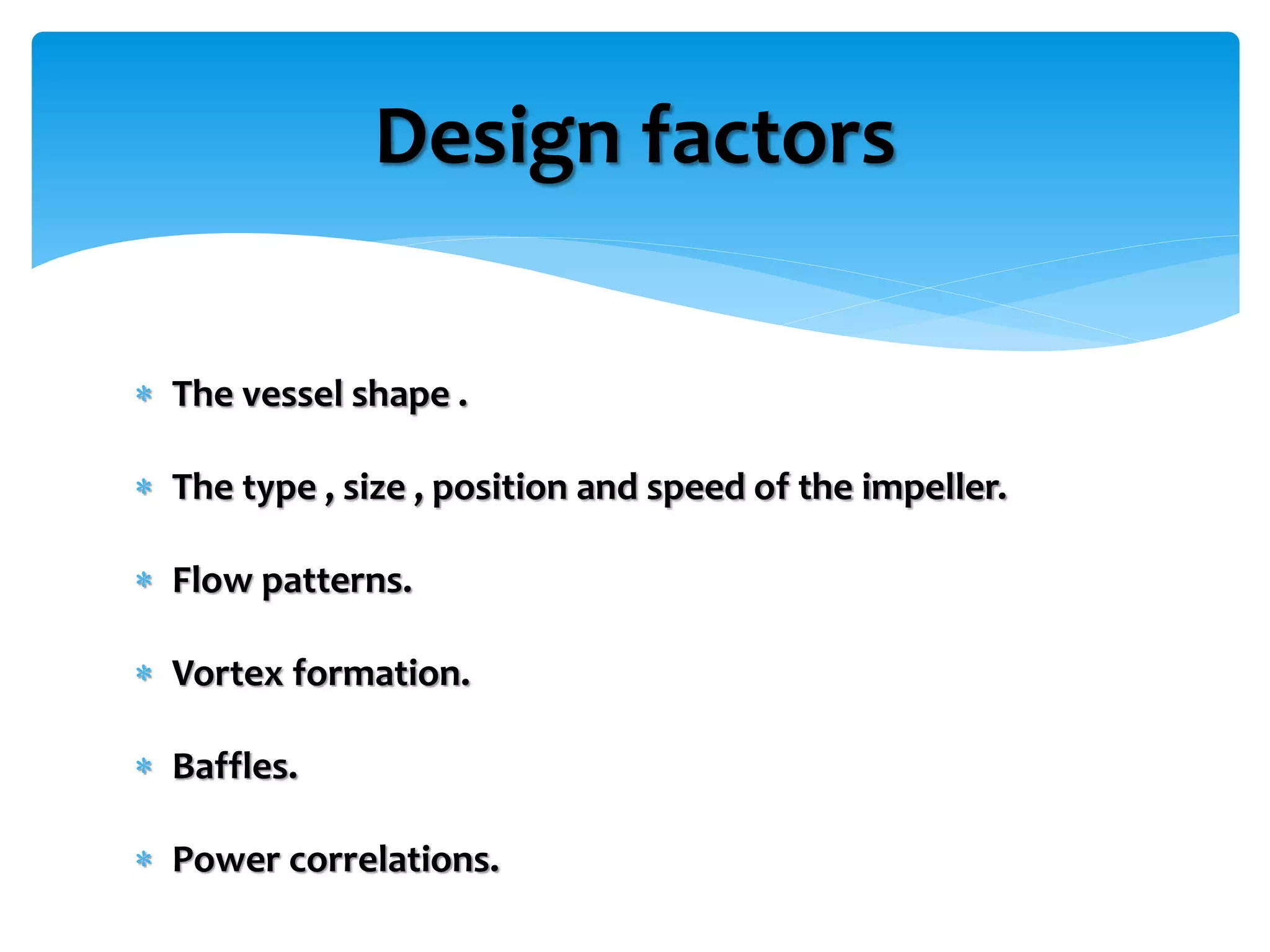 Design factors

* The vessel shape .

* The type , size , position and speed of the impeller.

* Flow patterns.

* Vortex formation.

* Baffles.

* Power correlations.